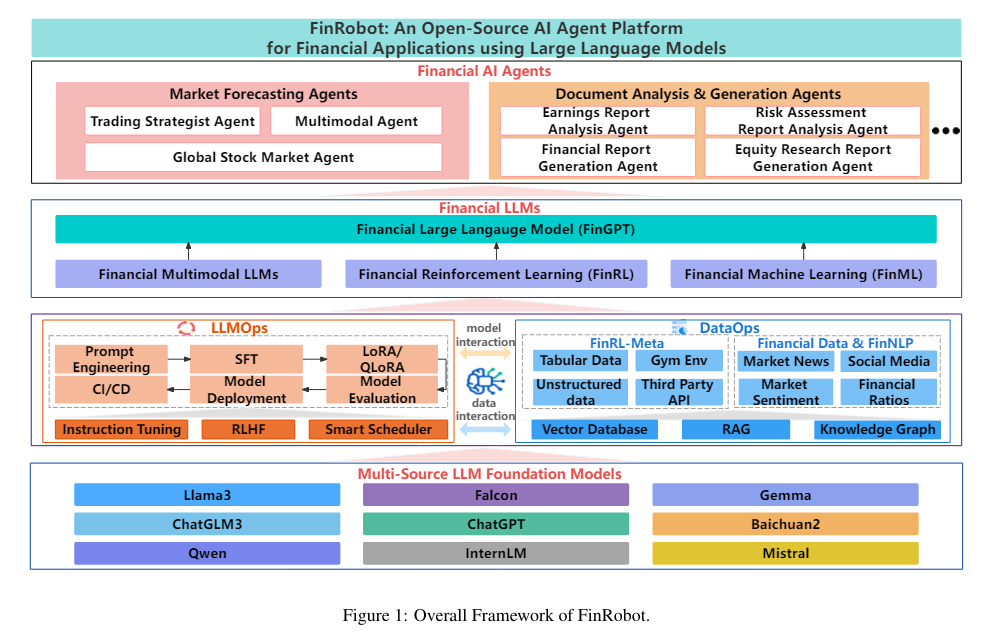 FinRobot: An Open-Source AI Agent Platform for Financial Applications using Large Language Models

Financial AI Agents

Market Forecasting Agents

Trading Strategist Agent

Multimodal Agent

Global Stock Market Agent

Document Analysis & Generation Agents

Earnings Report Analysis Agent

Risk Assessment Report Analysis Agent

Financial Report Generation Agent

Equity Research Report Generation Agent

•••

Financial LLMs

Financial Large Langauge Model (FinGPT)

Financial Multimodal LLMs

Financial Reinforcement Learning (FinRL)

Financial Machine Learning (FinML)

LLMOps

Prompt Engineering

SFT

LoRA/ QLoRA

CI/CD

Model Deployment

Model Evaluation

Instruction Tuning

RLHF

Smart Scheduler

model interaction

data interaction

DataOps

FinRL-Meta

Tabular Data

Gym Env

Unstructured data

Third Party API

Financial Data & FinNLP

Market News

Social Media

Market Sentiment

Financial Ratios

Vector Database

RAG

Knowledge Graph

Multi-Source LLM Foundation Models

Llama3

Falcon

Gemma

ChatGLM3

ChatGPT

Baichuan2

Qwen

InternLM

Mistral

Figure 1: Overall Framework of FinRobot.